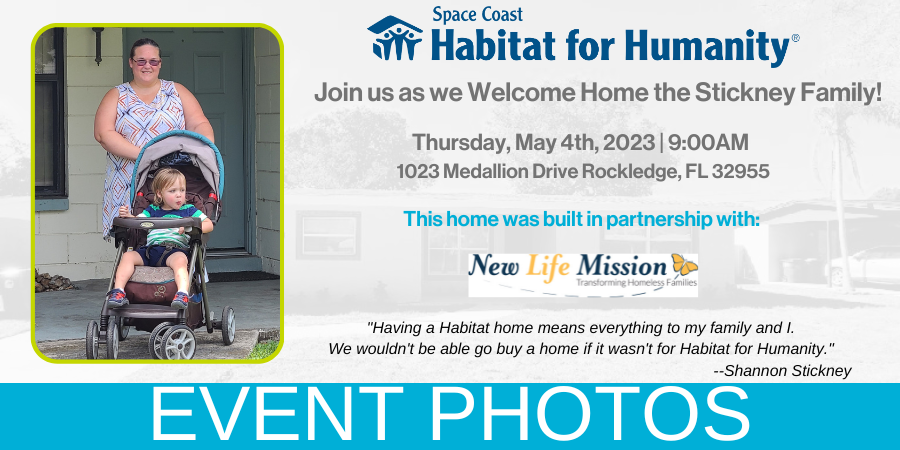 Space Coast
Habitat for Humanity®

Join us as we Welcome Home the Stickney Family!

Thursday, May 4th, 2023 | 9:00AM
1023 Medallion Drive Rockledge, FL 32955

This home was built in partnership with:

New Life Mission
Transforming Homeless Families

"Having a Habitat home means everything to my family and I. We wouldn't be able go buy a home if it wasn't for Habitat for Humanity."
--Shannon Stickney

EVENT PHOTOS